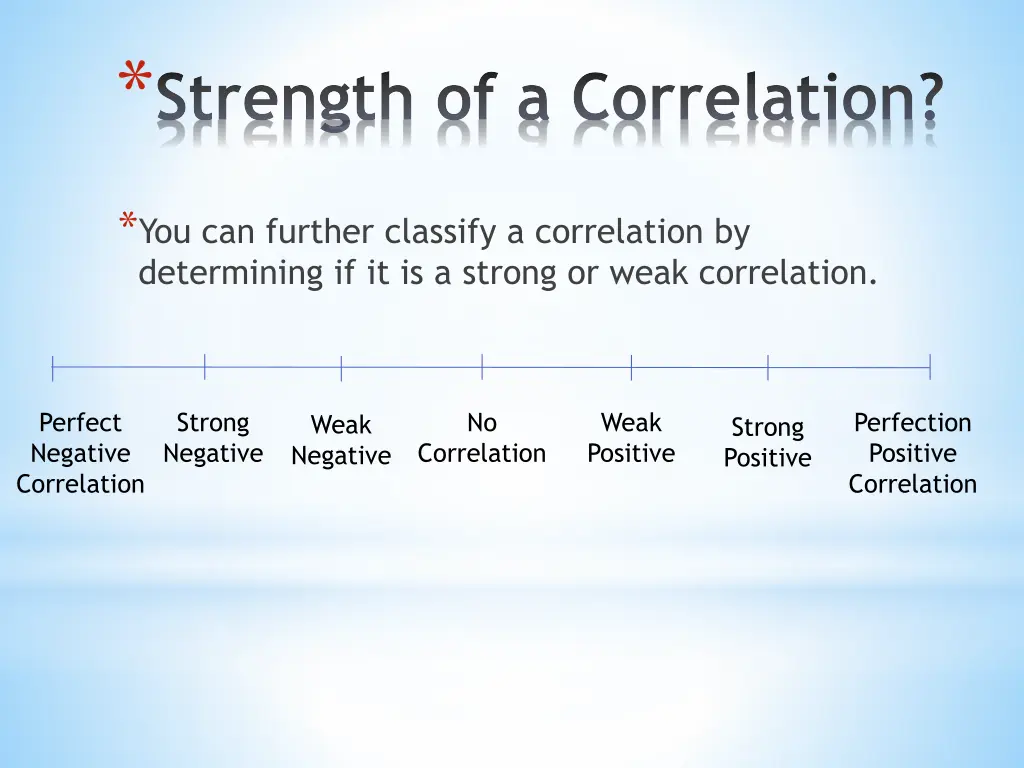 *Strength of a Correlation?

*You can further classify a correlation by determining if it is a strong or weak correlation.

Perfect Negative Correlation

Strong Negative

Weak Negative

No Correlation

Weak Positive

Strong Positive

Perfection Positive Correlation